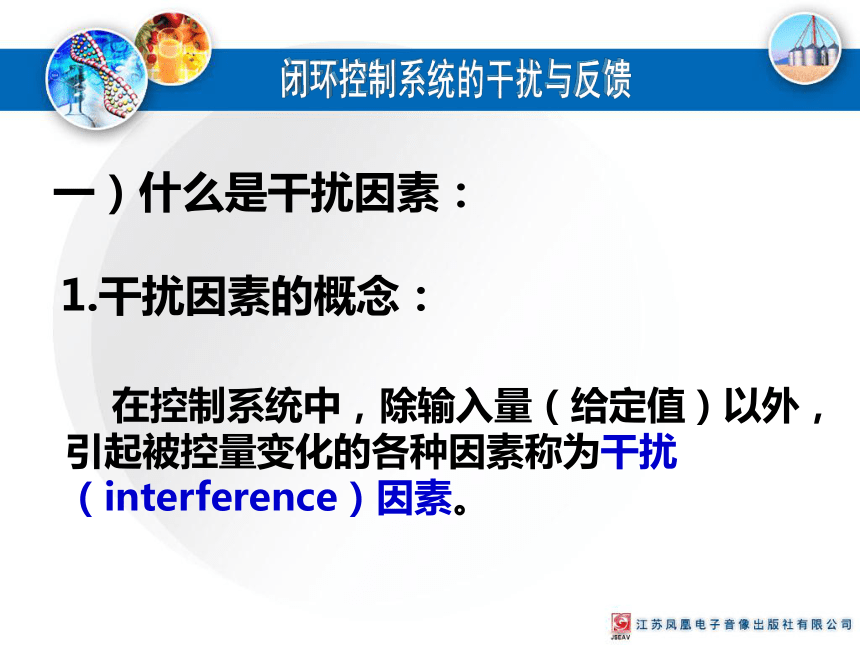 闭环控制系统的干扰与反馈

一）什么是干扰因素：

1.干扰因素的概念：

在控制系统中，除输入量（给定值）以外，引起被控量变化的各种因素称为干扰（interference）因素。

JSEAV 江苏凤凰电子音像出版社有限公司